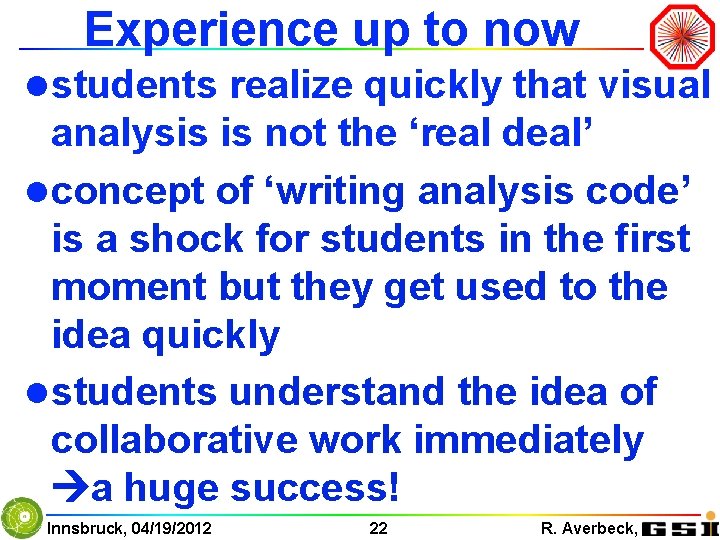 Experience up to now

●students realize quickly that visual analysis is not the ‘real deal’

●concept of ‘writing analysis code’ is a shock for students in the first moment but they get used to the idea quickly

●students understand the idea of collaborative work immediately →a huge success!

Innsbruck, 04/19/2012 22 R. Averbeck, GSI